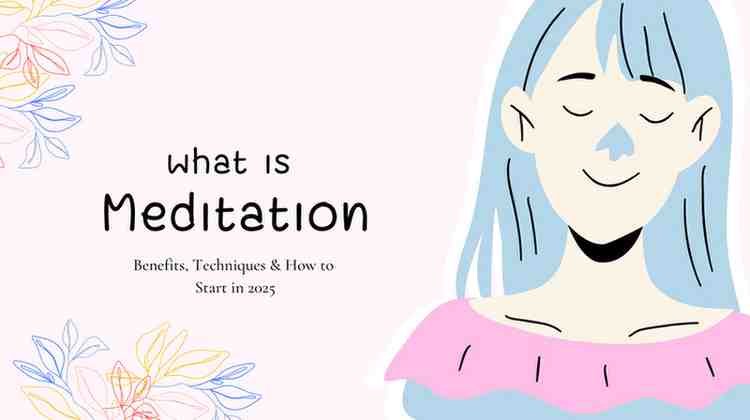 what is
Meditation

Benefits, Techniques & How to Start in 2025